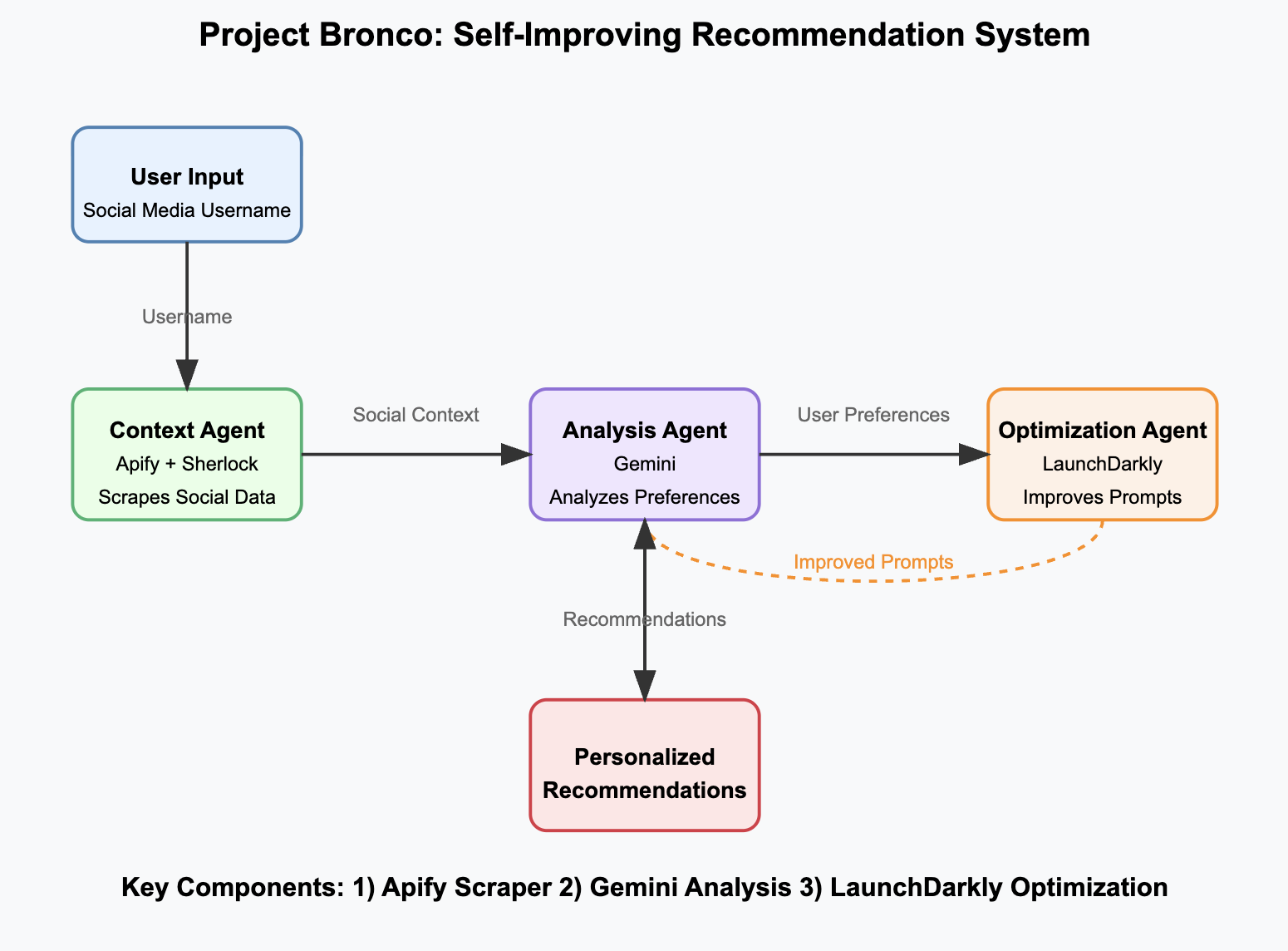 Project Bronco: Self-Improving Recommendation System

User Input
Social Media Username

Username

Context Agent
Apify + Sherlock
Scrapes Social Data

Social Context

Analysis Agent
Gemini
Analyzes Preferences

User Preferences

Optimization Agent
LaunchDarkly
Improves Prompts

Improved Prompts

Recommendations

Personalized Recommendations

Key Components: 1) Apify Scraper 2) Gemini Analysis 3) LaunchDarkly Optimization